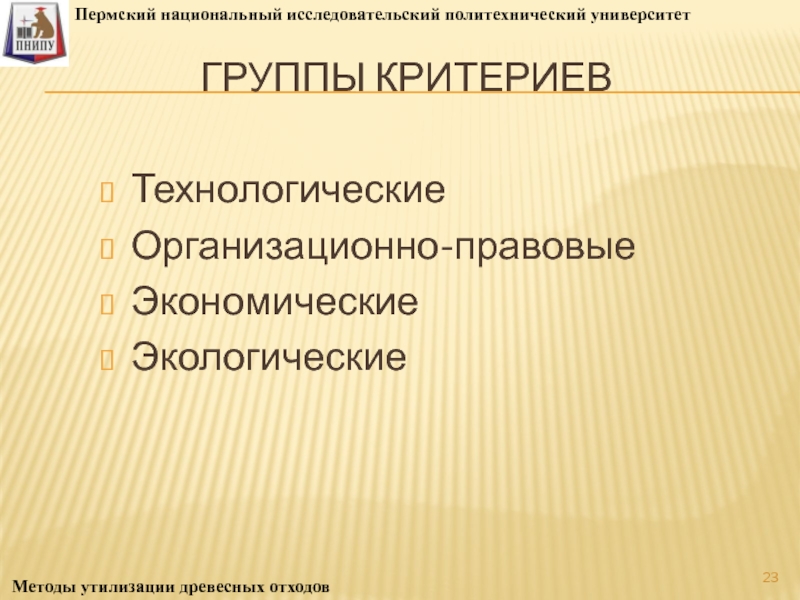 ПНИПУ

Пермский национальный исследовательский политехнический университет

ГРУППЫ КРИТЕРИЕВ

Технологические
Организационно-правовые
Экономические
Экологические

Методы утилизации древесных отходов

23